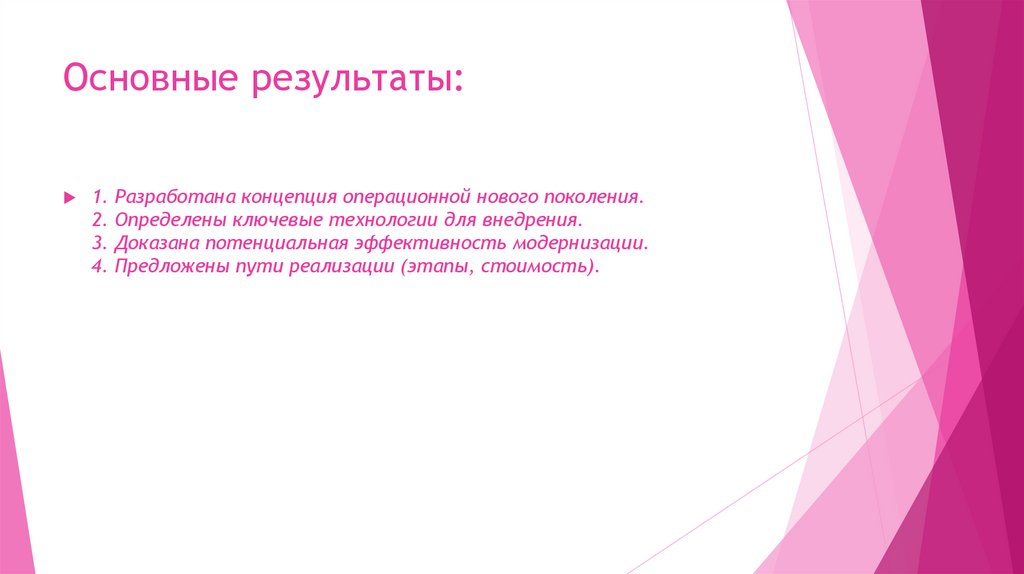 Основные результаты:

1. Разработана концепция операционной нового поколения.
2. Определены ключевые технологии для внедрения.
3. Доказана потенциальная эффективность модернизации.
4. Предложены пути реализации (этапы, стоимость).